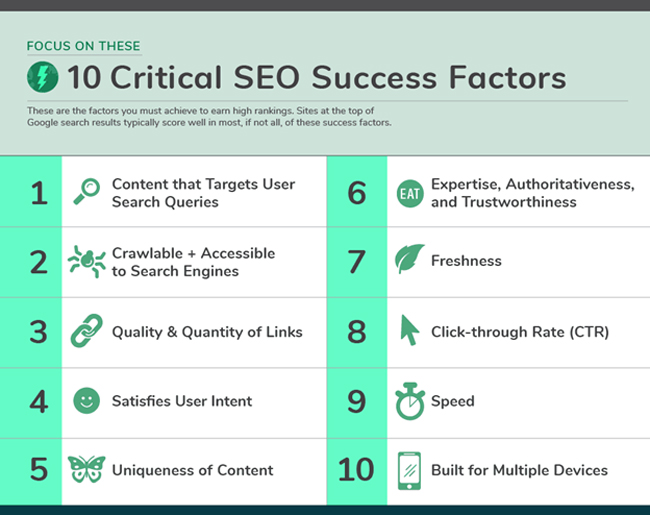 FOCUS ON THESE

10 Critical SEO Success Factors

These are the factors you must achieve to earn high rankings. Sites at the top of Google search results typically score well in most, if not all, of these success factors.

1 Content that Targets User Search Queries

2 Crawlable + Accessible to Search Engines

3 Quality & Quantity of Links

4 Satisfies User Intent

5 Uniqueness of Content

6 EAT Expertise, Authoritativeness, and Trustworthiness

7 Freshness

8 Click-through Rate (CTR)

9 Speed

10 Built for Multiple Devices